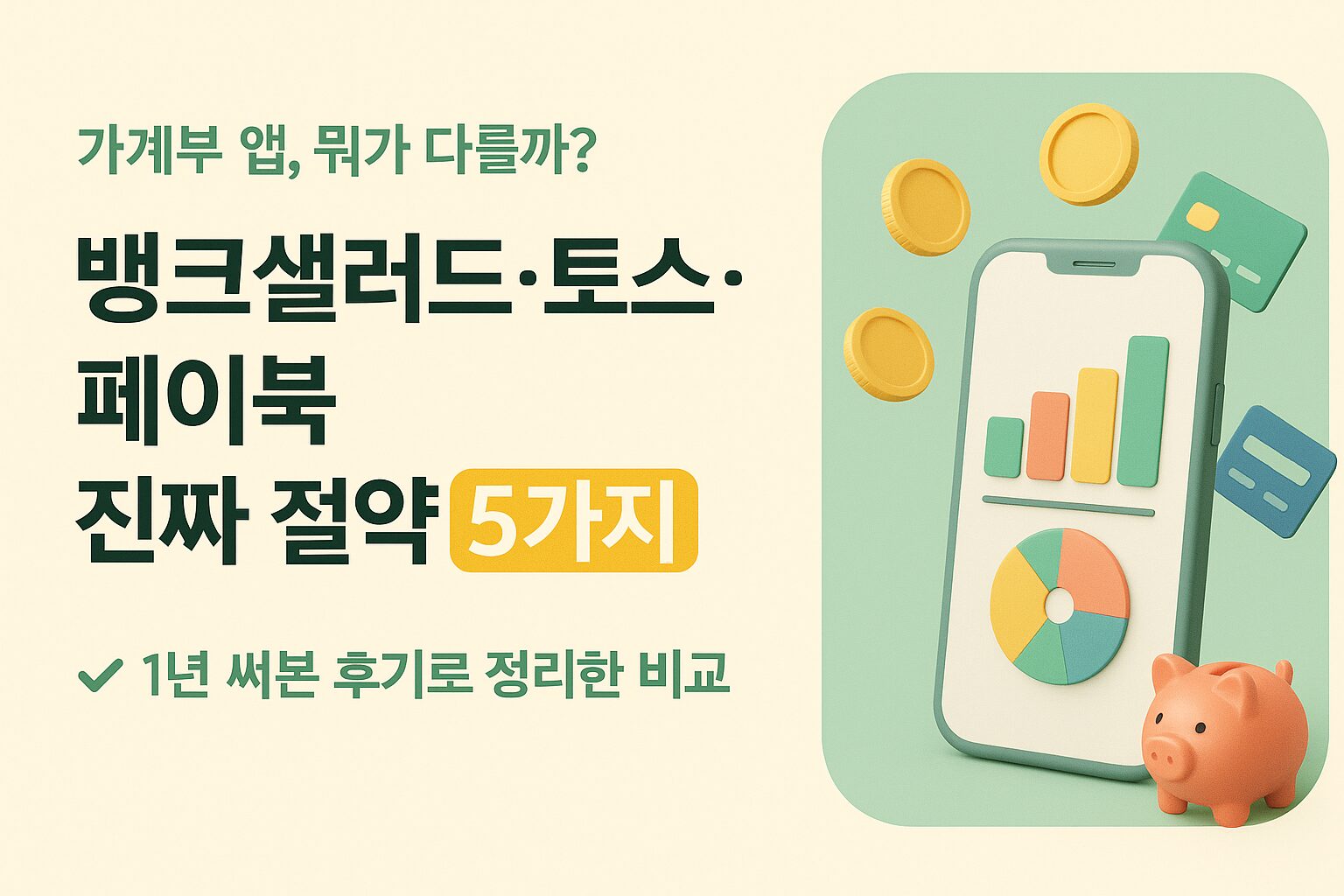 가계부 앱, 뭐가 다를까?

뱅크샐러드·토스·페이북 진짜 절약 5가지

✔ 1년 써본 후기로 정리한 비교